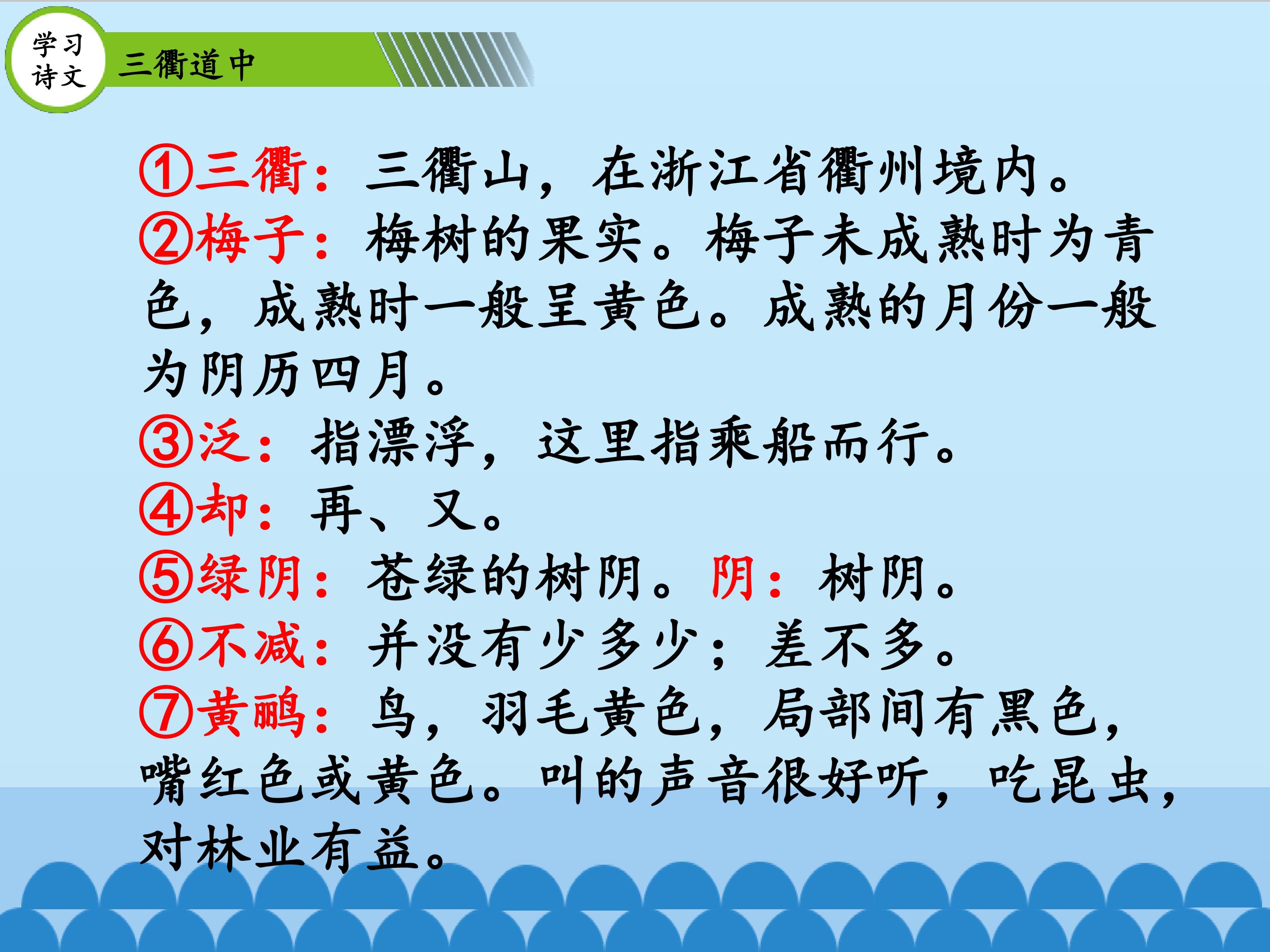 学习诗文

三衢道中

①三衢：三衢山，在浙江省衢州境内。
②梅子：梅树的果实。梅子未成熟时为青色，成熟时一般呈黄色。成熟的月份一般为阴历四月。
③泛：指漂浮，这里指乘船而行。
④却：再、又。
⑤绿阴：苍绿的树阴。阴：树阴。
⑥不减：并没有少多少；差不多。
⑦黄鹂：鸟，羽毛黄色，局部间有黑色，嘴红色或黄色。叫的声音很好听，吃昆虫，对林业有益。